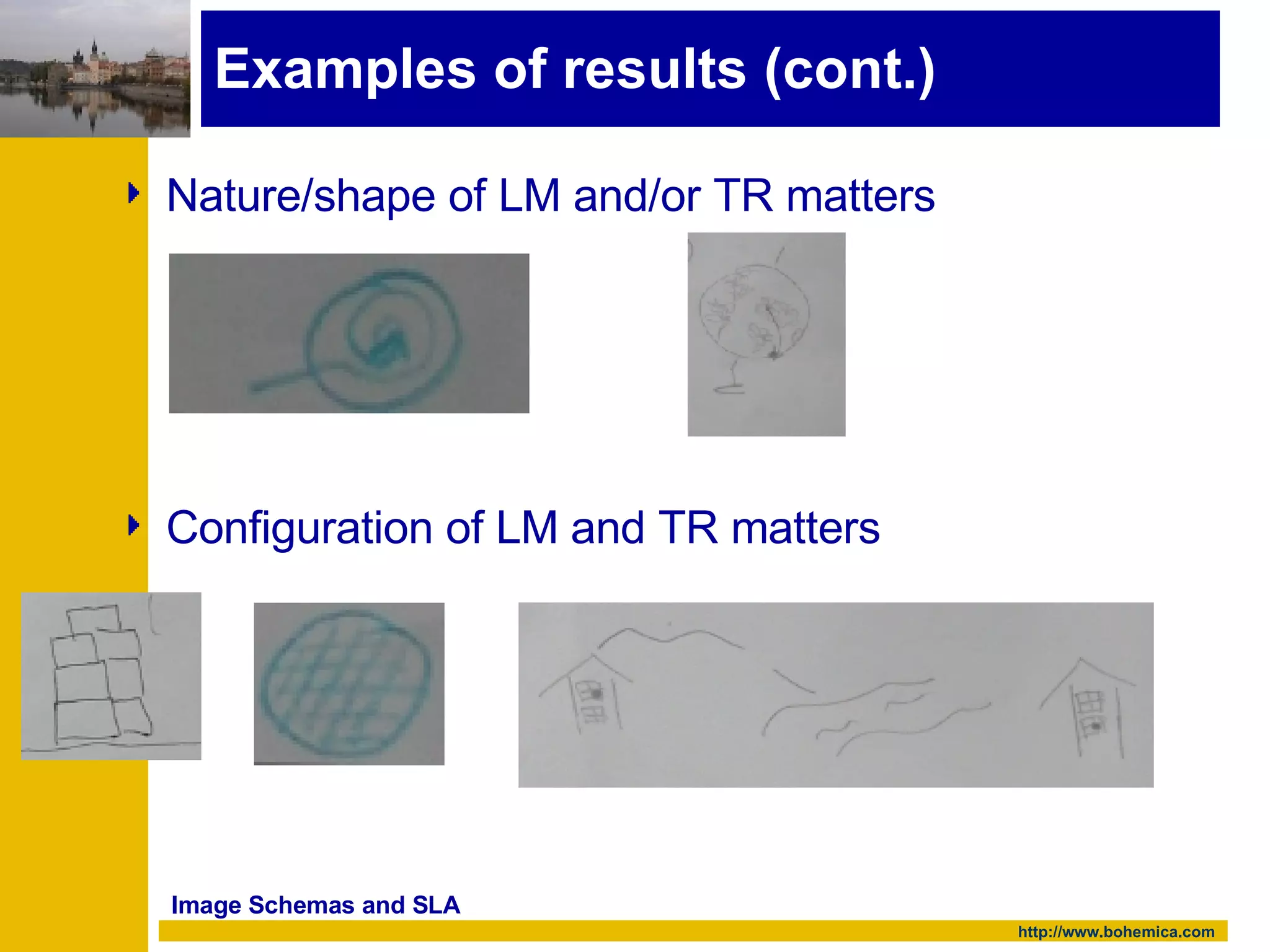 Examples of results (cont.)

Nature/shape of LM and/or TR matters

Configuration of LM and TR matters

Image Schemas and SLA

http://www.bohemica.com